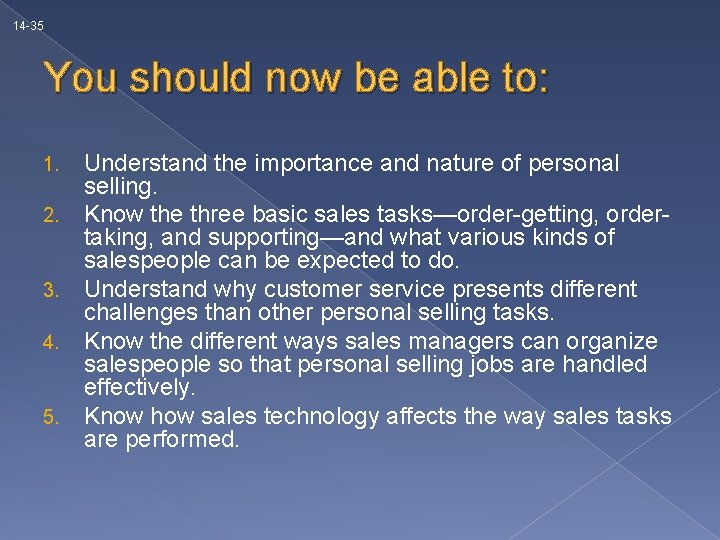 14-35

You should now be able to:

1. Understand the importance and nature of personal selling.
2. Know the three basic sales tasks—order-getting, order-taking, and supporting—and what various kinds of salespeople can be expected to do.
3. Understand why customer service presents different challenges than other personal selling tasks.
4. Know the different ways sales managers can organize salespeople so that personal selling jobs are handled effectively.
5. Know how sales technology affects the way sales tasks are performed.